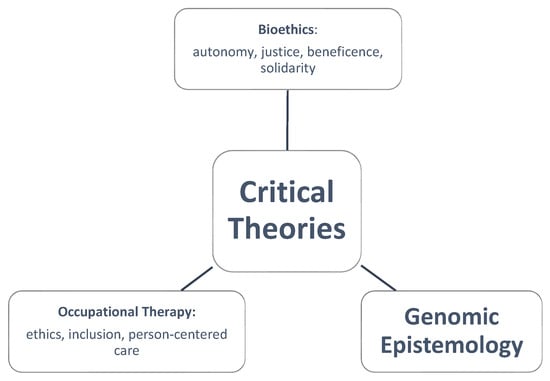 Bioethics:
autonomy, justice, beneficence, solidarity

Critical Theories

Occupational Therapy:
ethics, inclusion, person-centered care

Genomic Epistemology